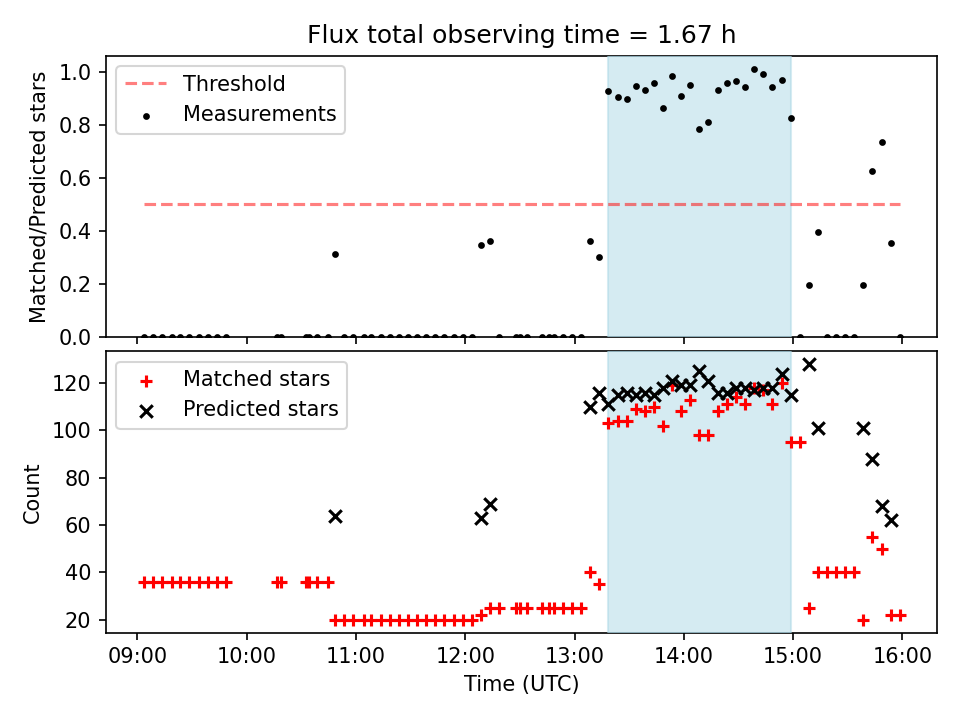 Flux total observing time = 1.67 h

Threshold
Measurements

Matched/Predicted stars

1.0
0.8
0.6
0.4
0.2
0.0

Matched stars
Predicted stars

Count

120
100
80
60
40
20

09:00 10:00 11:00 12:00 13:00 14:00 15:00 16:00

Time (UTC)